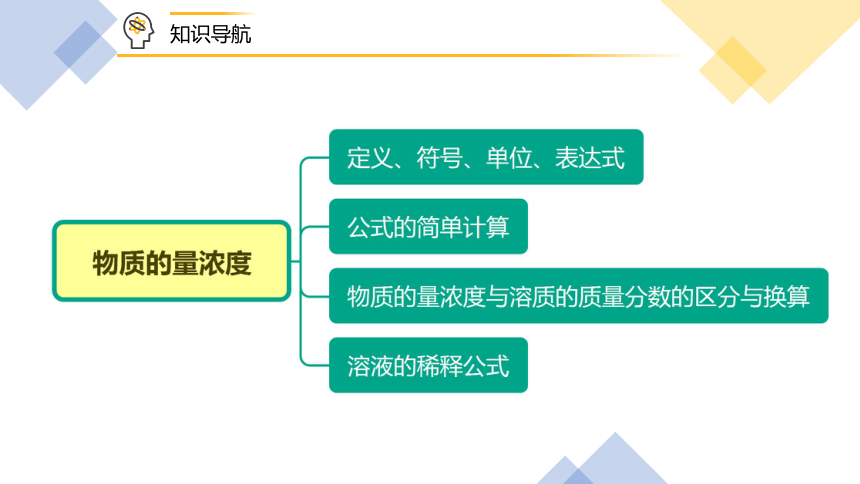 知识导航

物质的量浓度

定义、符号、单位、表达式

公式的简单计算

物质的量浓度与溶质的质量分数的区分与换算

溶液的稀释公式